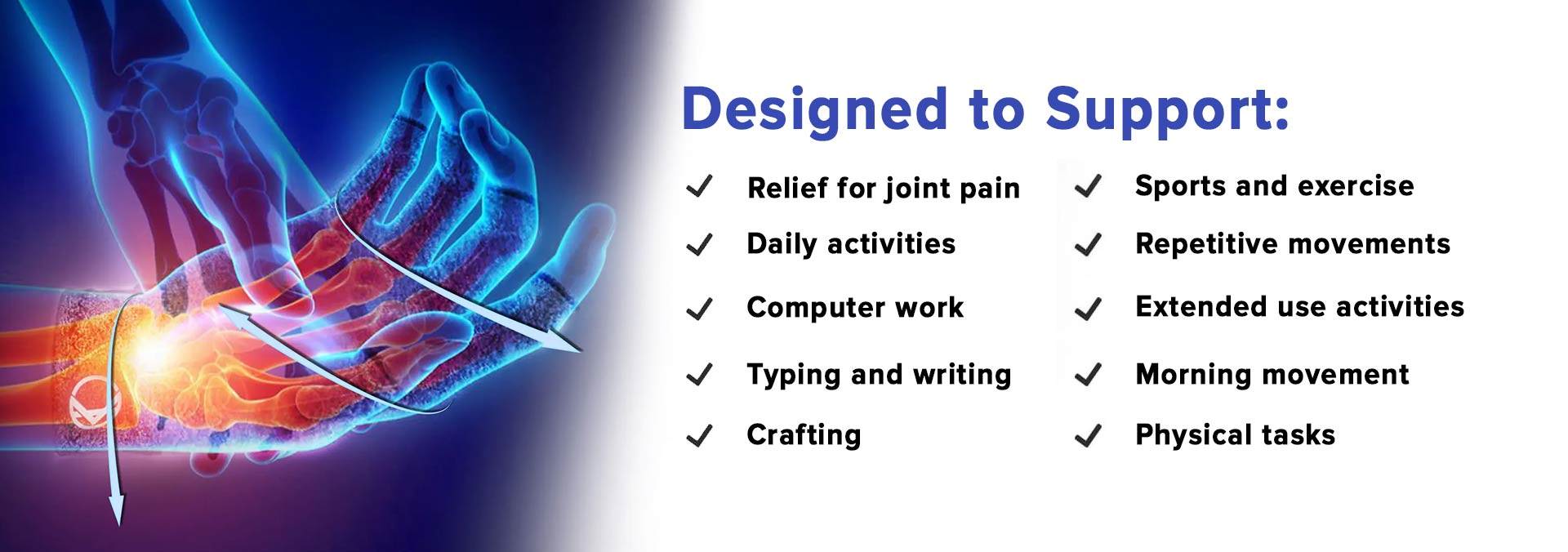 Designed to Support:

✓ Relief for joint pain
✓ Daily activities
✓ Computer work
✓ Typing and writing
✓ Crafting

✓ Sports and exercise
✓ Repetitive movements
✓ Extended use activities
✓ Morning movement
✓ Physical tasks